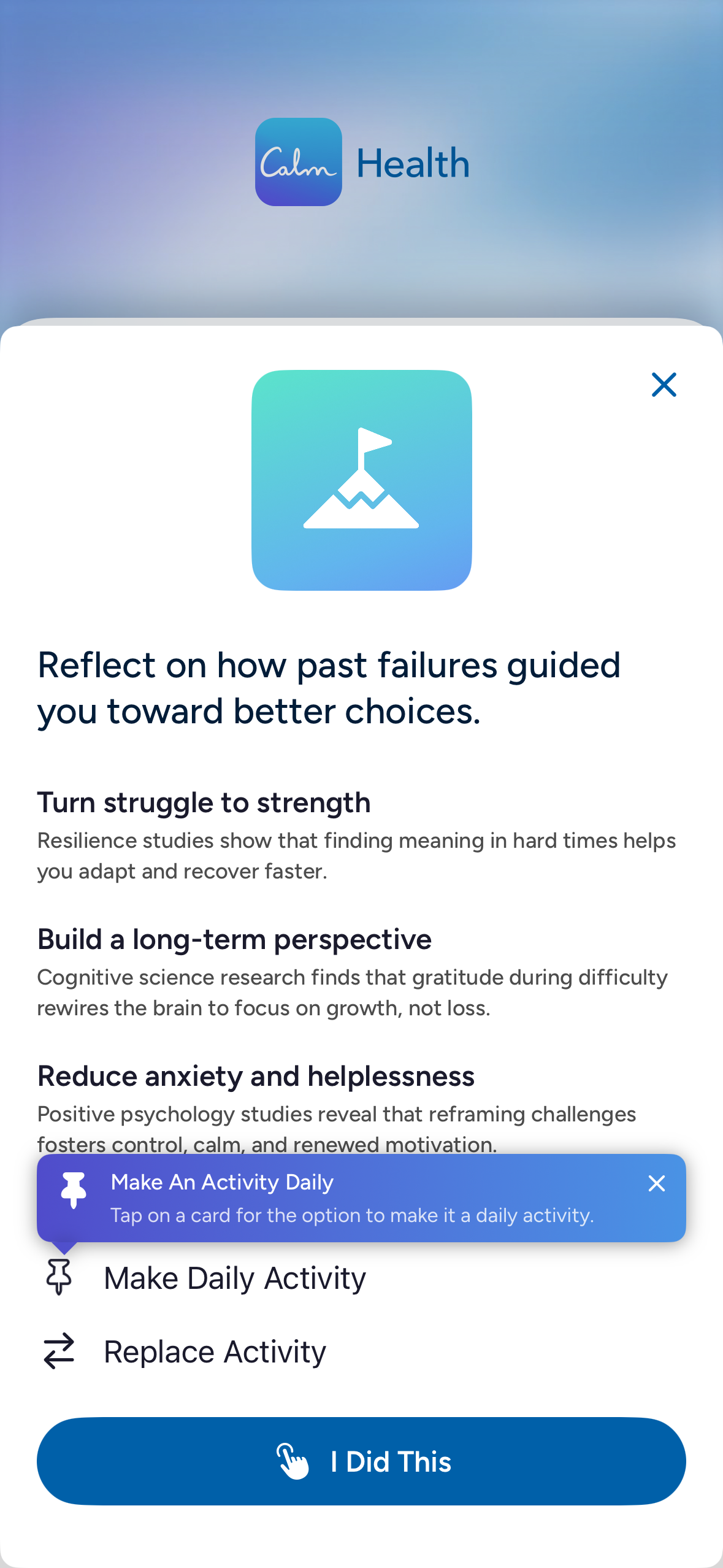 Calm Health

Reflect on how past failures guided you toward better choices.

Turn struggle to strength

Resilience studies show that finding meaning in hard times helps you adapt and recover faster.

Build a long-term perspective

Cognitive science research finds that gratitude during difficulty rewires the brain to focus on growth, not loss.

Reduce anxiety and helplessness

Positive psychology studies reveal that reframing challenges fosters control, calm, and renewed motivation.

Make An Activity Daily

Tap on a card for the option to make it a daily activity.

Make Daily Activity

Replace Activity

I Did This